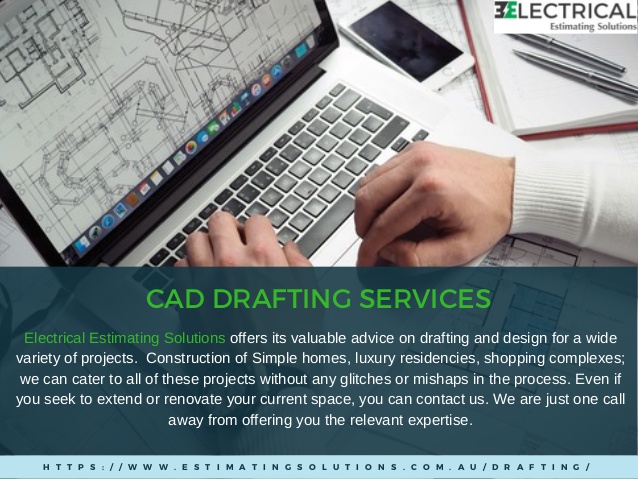 ELECTRICAL
Estimating Solutions

CAD DRAFTING SERVICES

Electrical Estimating Solutions offers its valuable advice on drafting and design for a wide variety of projects. Construction of Simple homes, luxury residencies, shopping complexes; we can cater to all of these projects without any glitches or mishaps in the process. Even if you seek to extend or renovate your current space, you can contact us. We are just one call away from offering you the relevant expertise.

HTTPS://WWW.ESTIMATINGSOLUTIONS.COM.AU/DRAFTING/